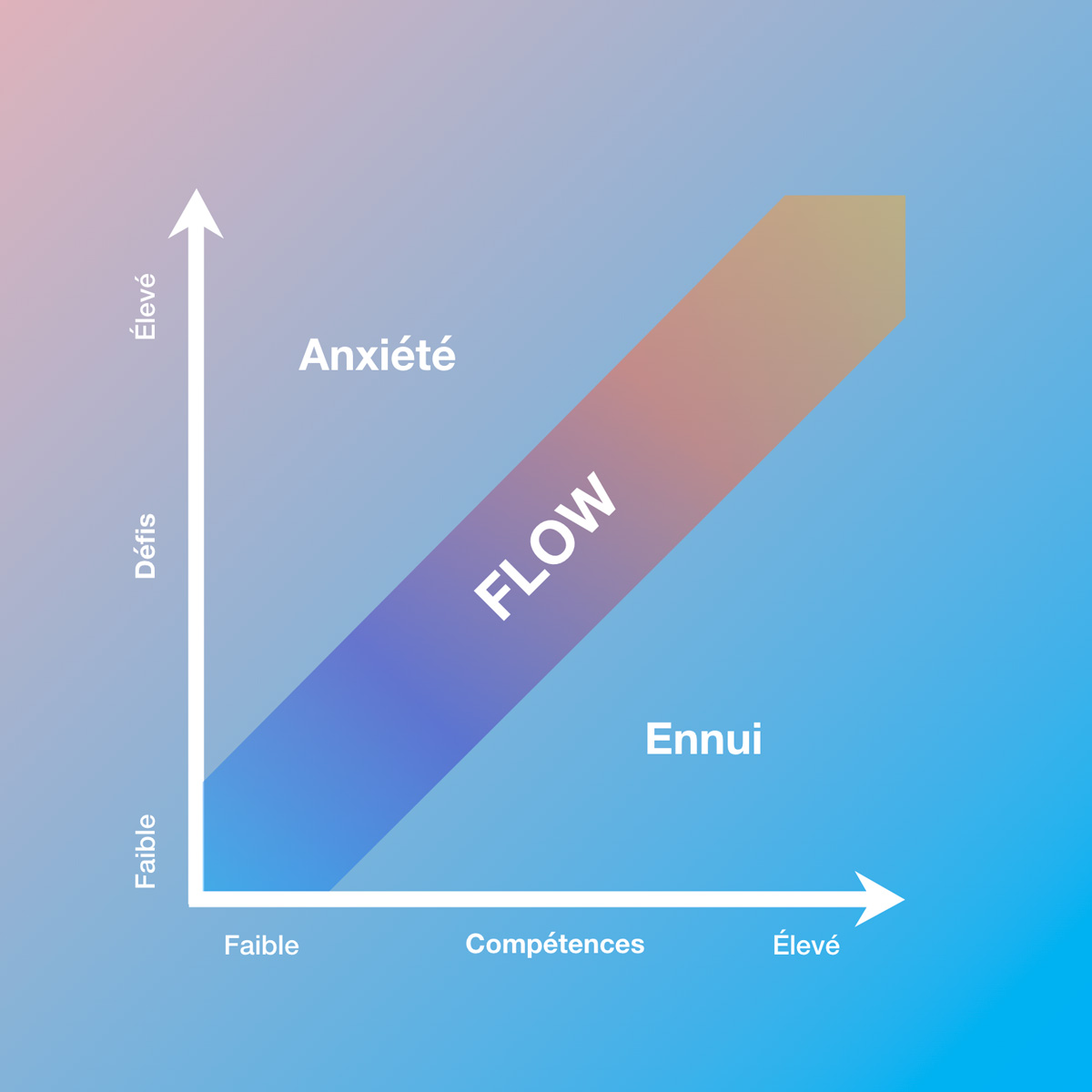 Élevé
Défis
Faible

Anxiété

FLOW

Ennui

Faible
Compétences
Élevé